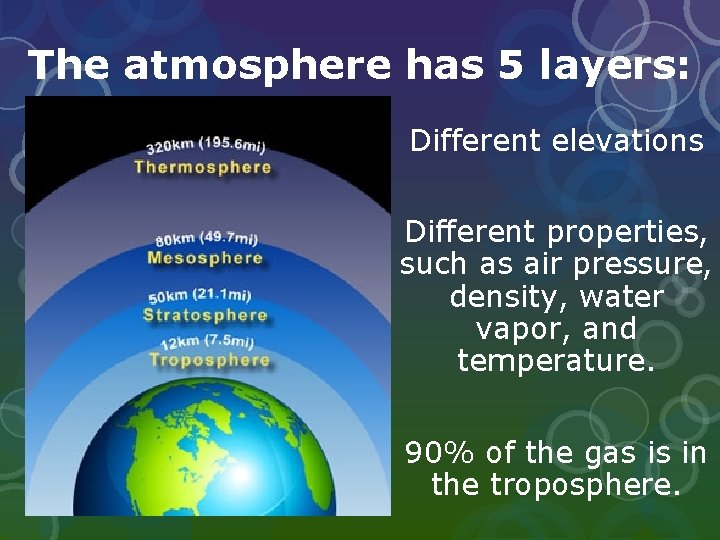 The atmosphere has 5 layers:

320km (195.6mi)
Thermosphere

80km (49.7mi)
Mesosphere

50km (21.1mi)
Stratosphere

12km (7.5mi)
Troposphere

Different elevations

Different properties, such as air pressure, density, water vapor, and temperature.

90% of the gas is in the troposphere.